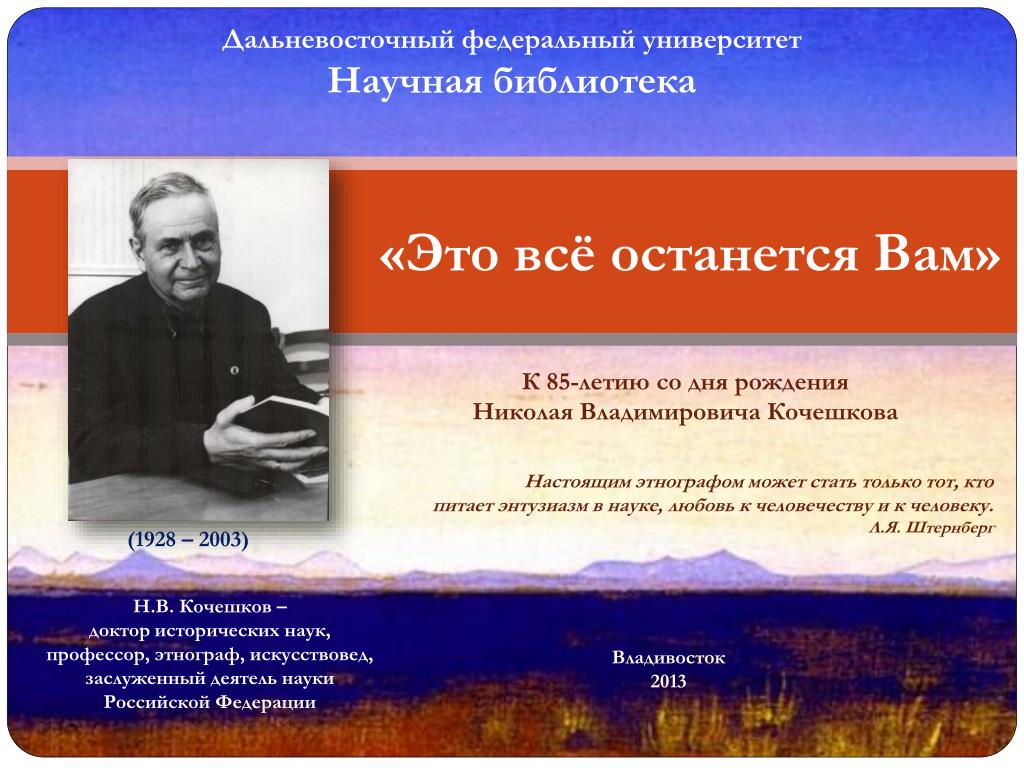 Дальневосточный федеральный университет
Научная библиотека

«Это всё останется Вам»

К 85-летию со дня рождения
Николая Владимировича Кочешкова

Настоящим этнографом может стать только тот, кто питает энтузиазм в науке, любовь к человечеству и к человеку.
Л.Я. Штернберг

(1928 – 2003)

Н.В. Кочешков –
доктор исторических наук,
профессор, этнограф, искусствовед,
заслуженный деятель науки
Российской Федерации

Владивосток
2013